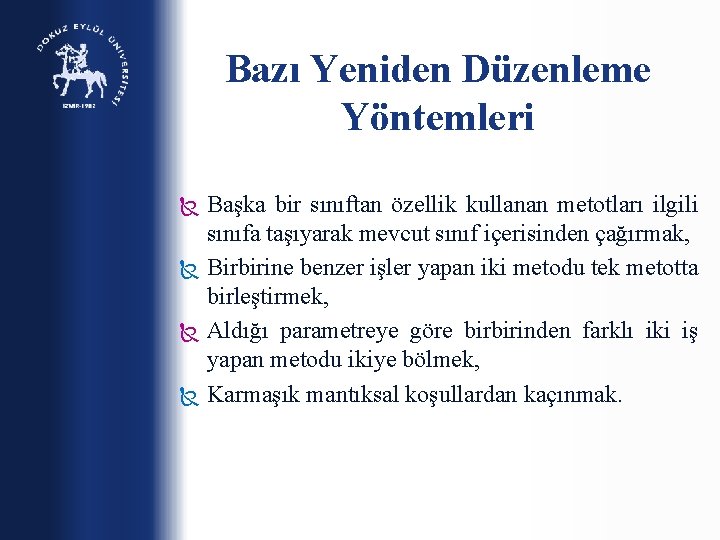 DOKUZ EYLÜL ÜNİVERSİTESİ
İZMİR-1982

Bazı Yeniden Düzenleme Yöntemleri

Başka bir sınıftan özellik kullanan metotları ilgili sınıfa taşıyarak mevcut sınıf içerisinden çağırmak,

Birbirine benzer işler yapan iki metodu tek metotta birleştirmek,

Aldığı parametreye göre birbirinden farklı iki iş yapan metodu ikiye bölmek,

Karmaşık mantıksal koşullardan kaçınmak.